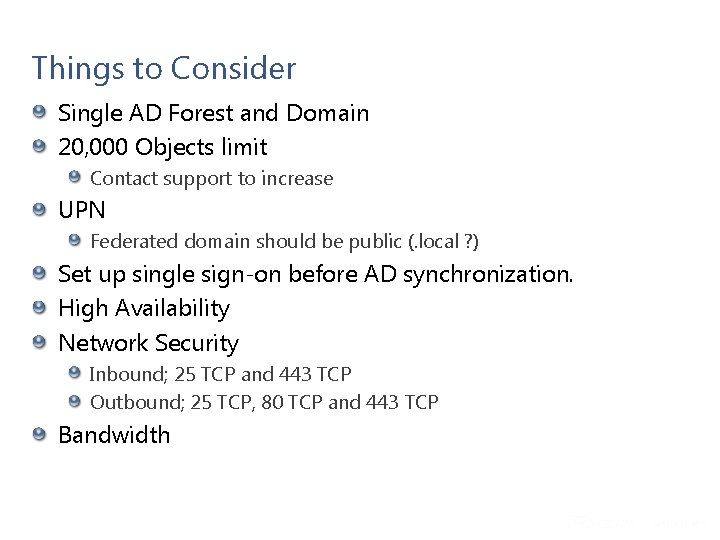 Things to Consider

- Single AD Forest and Domain
- 20,000 Objects limit
  - Contact support to increase
- UPN
  - Federated domain should be public (.local ?)
- Set up single sign-on before AD synchronization.
- High Availability
- Network Security
  - Inbound; 25 TCP and 443 TCP
  - Outbound; 25 TCP, 80 TCP and 443 TCP
- Bandwidth